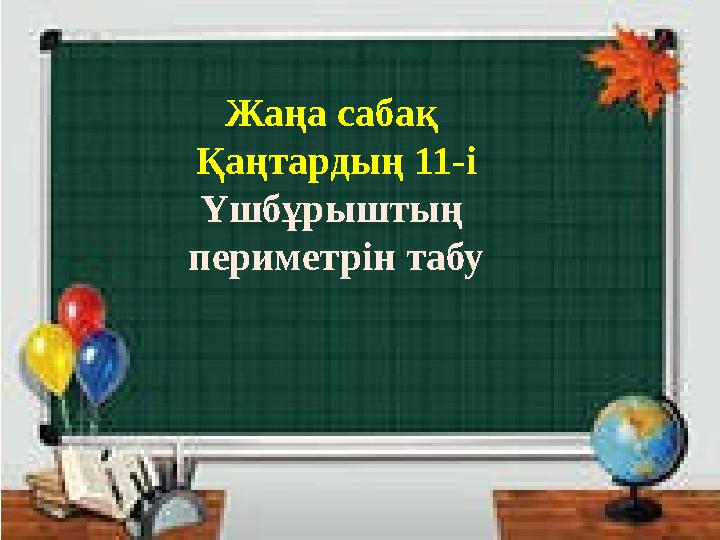 Жаңа сабақ
Қаңтардың 11-і
Үшбұрыштың периметрін табу